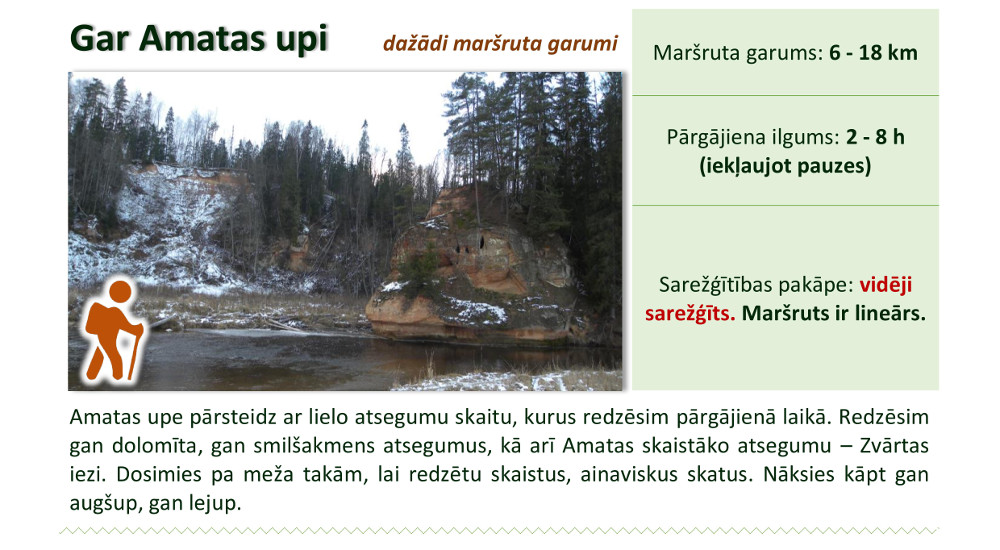 Gar Amatas upi

dažādi maršruta garumi

Maršruta garums: 6 - 18 km

Pārgājiena ilgums: 2 - 8 h (iekļaujot pauzes)

Sarežģītības pakāpe: vidēji sarežģīts. Maršruts ir lineārs.

Amatas upe pārsteidz ar lielo atsegumu skaitu, kurus redzēsim pārgājienā laikā. Redzēsim gan dolomīta, gan smilšakmens atsegumus, kā arī Amatas skaistāko atsegumu – Zvārtas iezi. Dosimies pa meža takām, lai redzētu skaistus, ainaviskus skatus. Nāksies kāpt gan augšup, gan lejup.